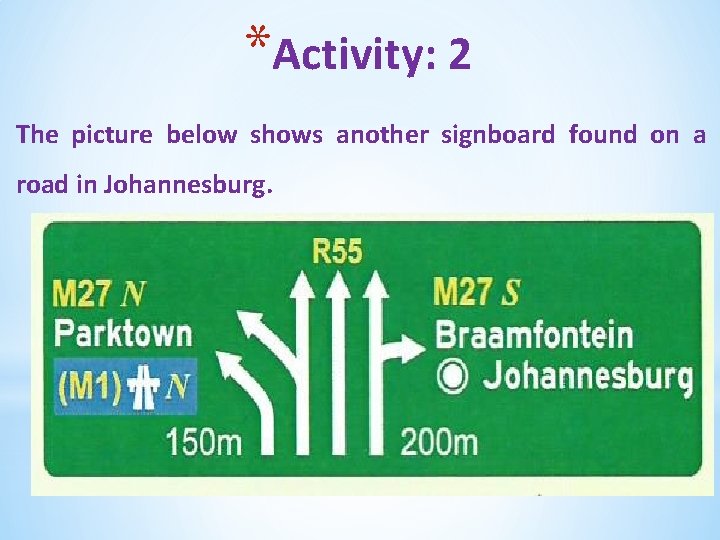 *Activity: 2

The picture below shows another signboard found on a road in Johannesburg.

R55

M27 N
Parktown
(M1) N

M27 S
Braamfontein
Johannesburg

150m

200m